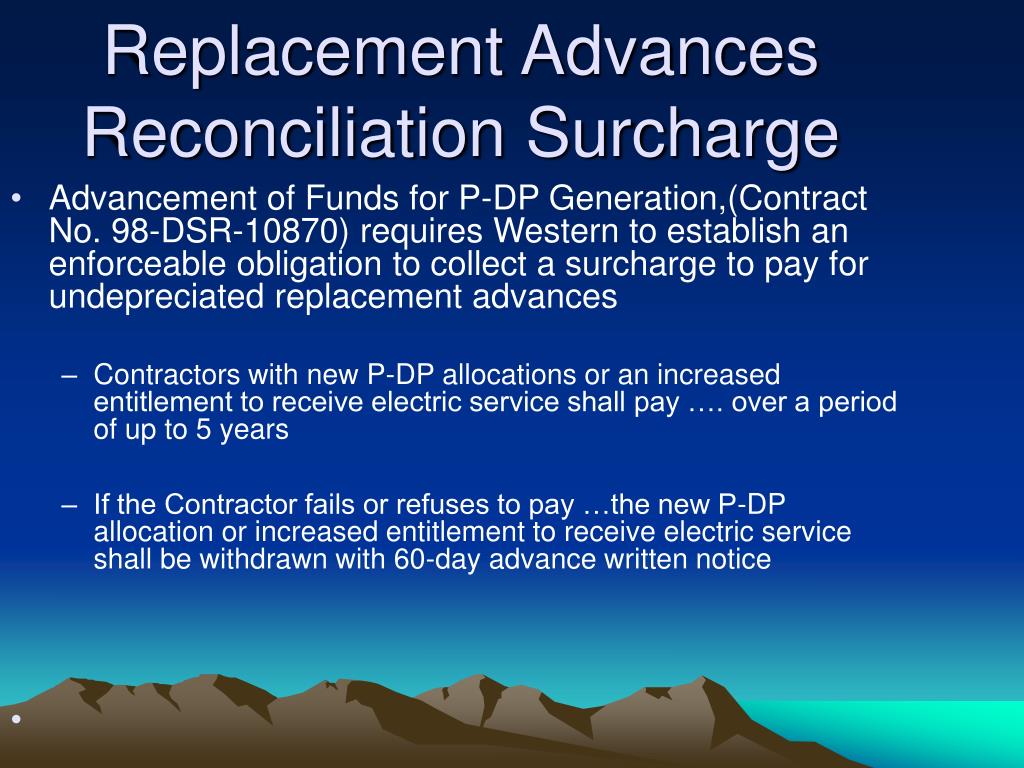 Replacement Advances Reconciliation Surcharge

• Advancement of Funds for P-DP Generation,(Contract No. 98-DSR-10870) requires Western to establish an enforceable obligation to collect a surcharge to pay for undepreciated replacement advances

– Contractors with new P-DP allocations or an increased entitlement to receive electric service shall pay …. over a period of up to 5 years

– If the Contractor fails or refuses to pay …the new P-DP allocation or increased entitlement to receive electric service shall be withdrawn with 60-day advance written notice

•